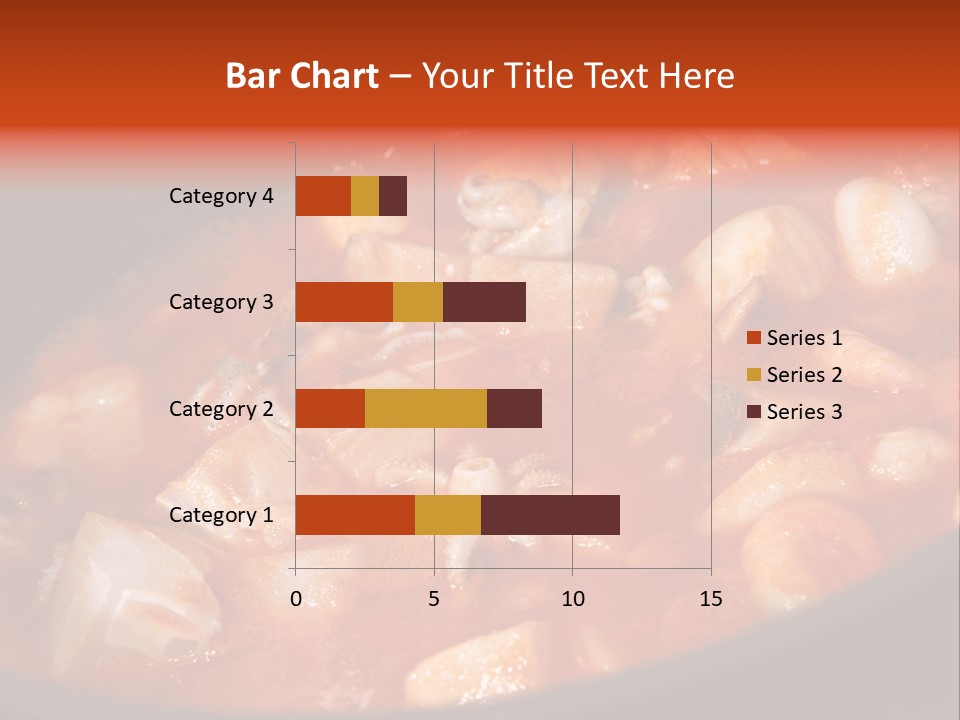 Bar Chart – Your Title Text Here

Category 4
Category 3
Category 2
Category 1

0
5
10
15

Series 1
Series 2
Series 3